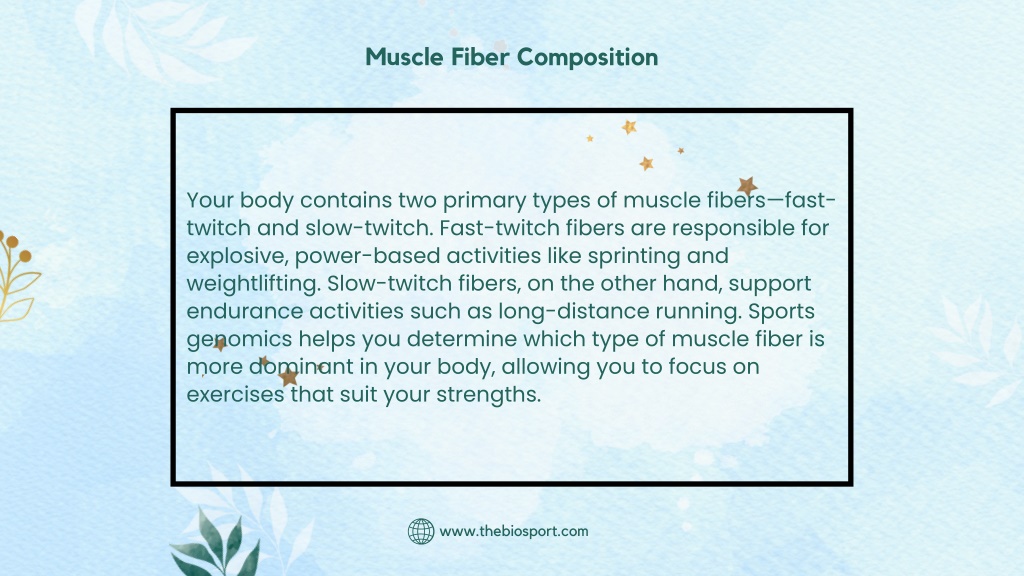 Muscle Fiber Composition

Your body contains two primary types of muscle fibers—fast-twitch and slow-twitch. Fast-twitch fibers are responsible for explosive, power-based activities like sprinting and weightlifting. Slow-twitch fibers, on the other hand, support endurance activities such as long-distance running. Sports genomics helps you determine which type of muscle fiber is more dominant in your body, allowing you to focus on exercises that suit your strengths.

www.thebiosport.com